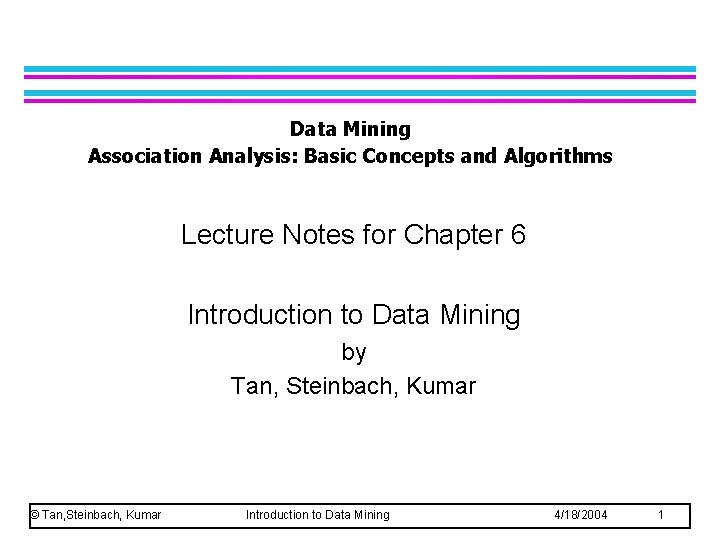 Data Mining
Association Analysis: Basic Concepts and Algorithms

Lecture Notes for Chapter 6

Introduction to Data Mining
by
Tan, Steinbach, Kumar

© Tan,Steinbach, Kumar Introduction to Data Mining 4/18/2004 1